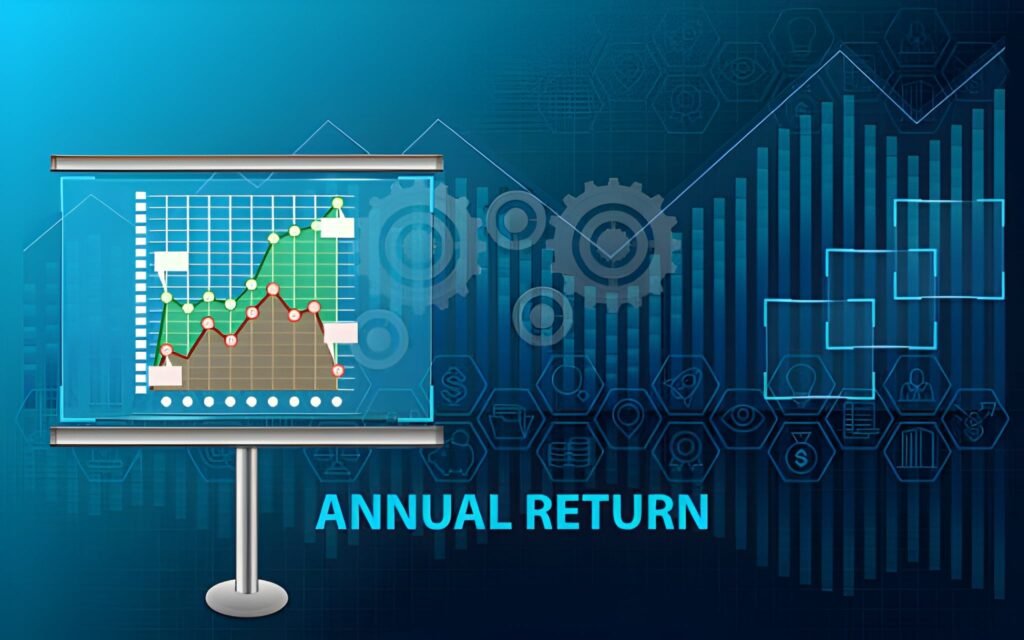 ANNUAL RETURN